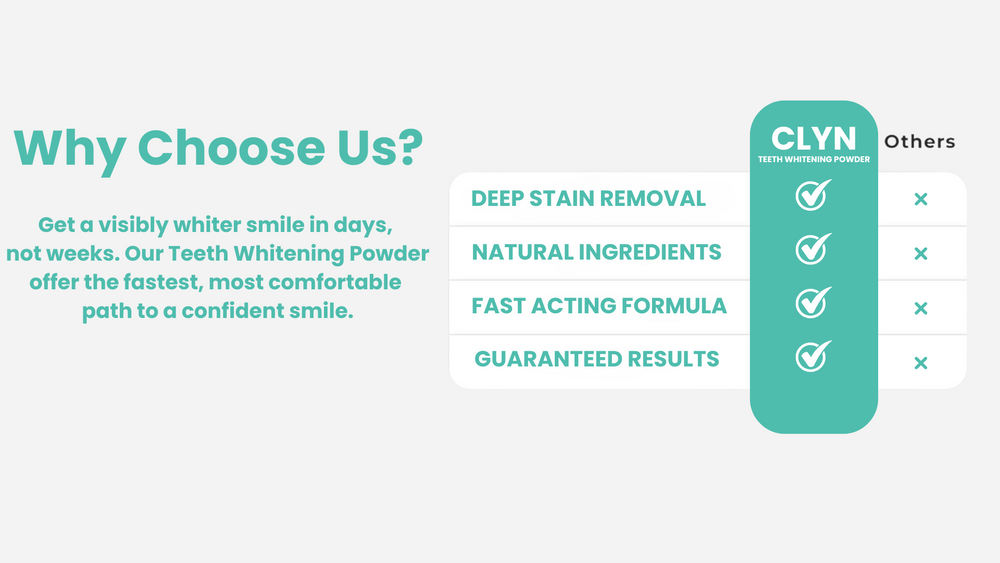 Why Choose Us?

Get a visibly whiter smile in days, not weeks. Our Teeth Whitening Powder offer the fastest, most comfortable path to a confident smile.

| | CLYN TEETH WHITENING POWDER | Others |
|---|---|---|
| DEEP STAIN REMOVAL | ✓ | × |
| NATURAL INGREDIENTS | ✓ | × |
| FAST ACTING FORMULA | ✓ | × |
| GUARANTEED RESULTS | ✓ | × |